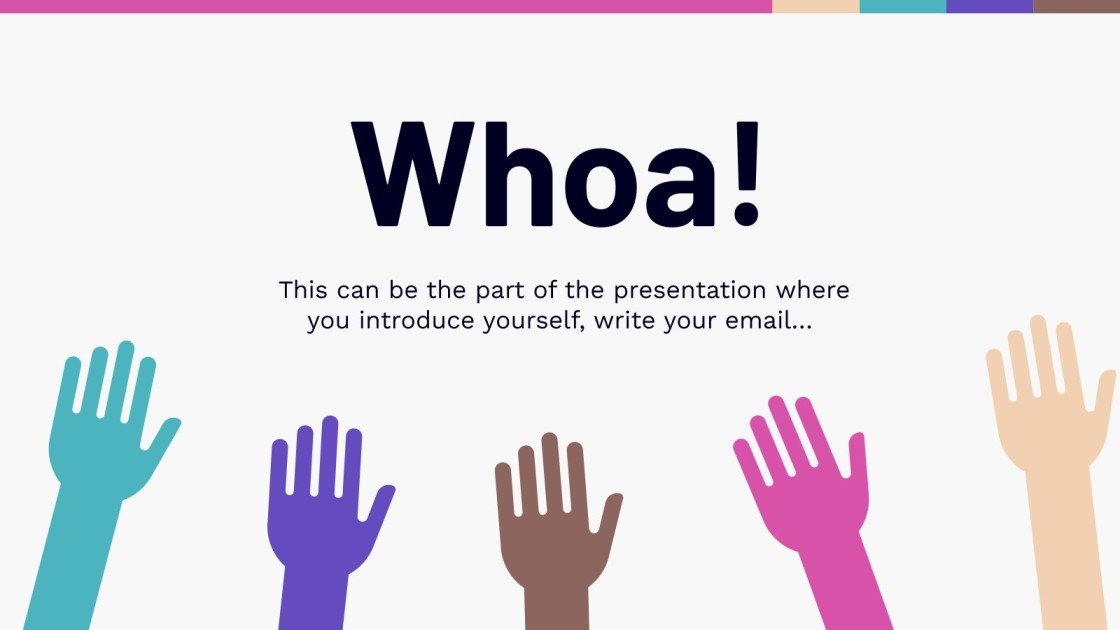 Whoa!

This can be the part of the presentation where you introduce yourself, write your email...